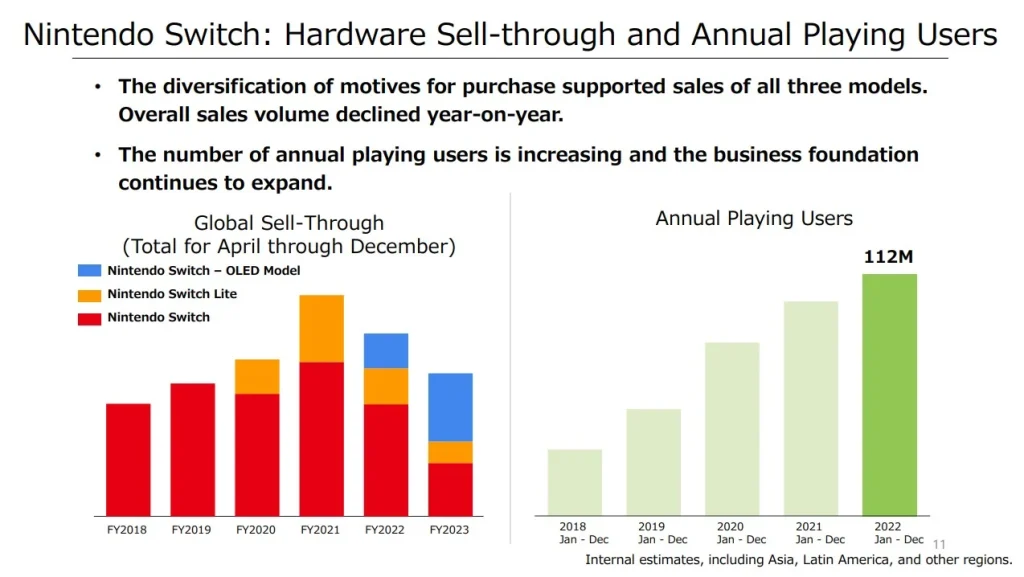 Nintendo Switch: Hardware Sell-through and Annual Playing Users

• The diversification of motives for purchase supported sales of all three models. Overall sales volume declined year-on-year.

• The number of annual playing users is increasing and the business foundation continues to expand.

Global Sell-Through
(Total for April through December)

Nintendo Switch – OLED Model
Nintendo Switch Lite
Nintendo Switch

FY2018 FY2019 FY2020 FY2021 FY2022 FY2023

Annual Playing Users

112M

2018 Jan - Dec
2019 Jan - Dec
2020 Jan - Dec
2021 Jan - Dec
2022 Jan - Dec

11

Internal estimates, including Asia, Latin America, and other regions.